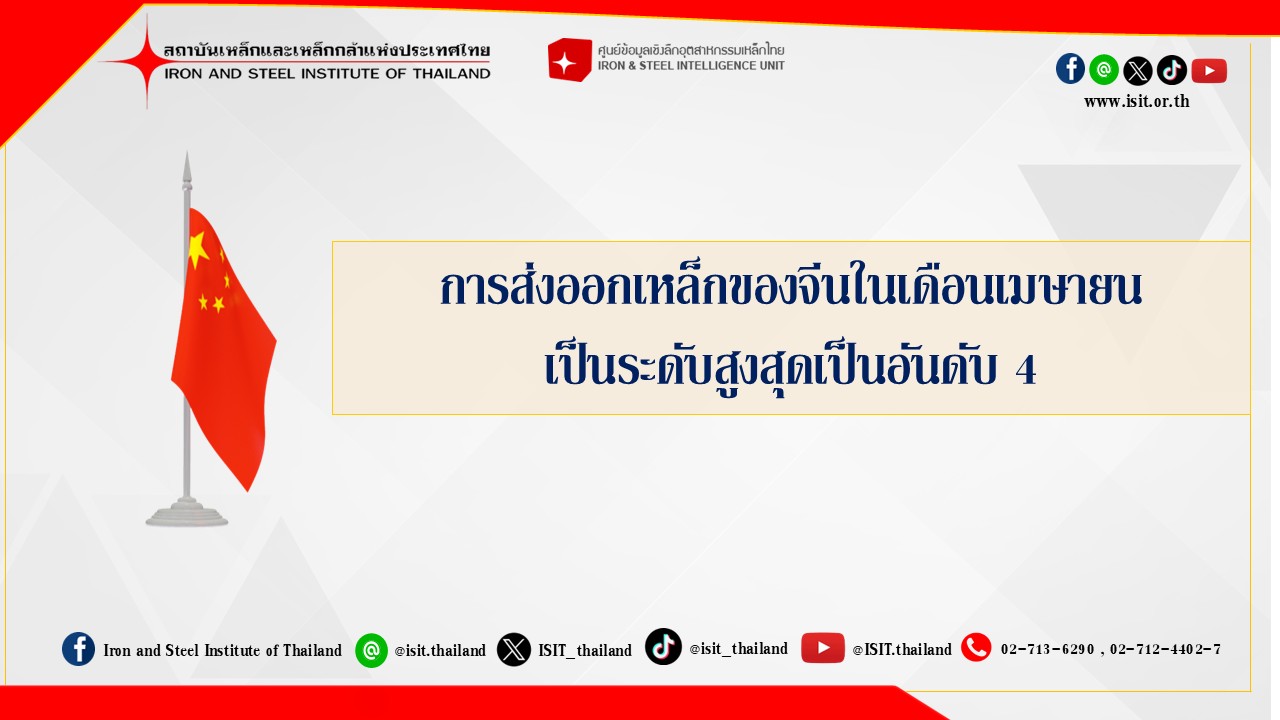 สถาบันเหล็กและเหล็กกล้าแห่งประเทศไทย
IRON AND STEEL INSTITUTE OF THAILAND

ศูนย์ข้อมูลเชิงลึกอุตสาหกรรมเหล็กไทย
IRON & STEEL INTELLIGENCE UNIT

www.isit.or.th

การส่งออกเหล็กของจีนในเดือนเมษายน
เป็นระดับสูงสุดเป็นอันดับ 4

Iron and Steel Institute of Thailand @isit.thailand ISIT_thailand @isit_thailand @ISIT.thailand 02-713-6290 , 02-712-4402-7